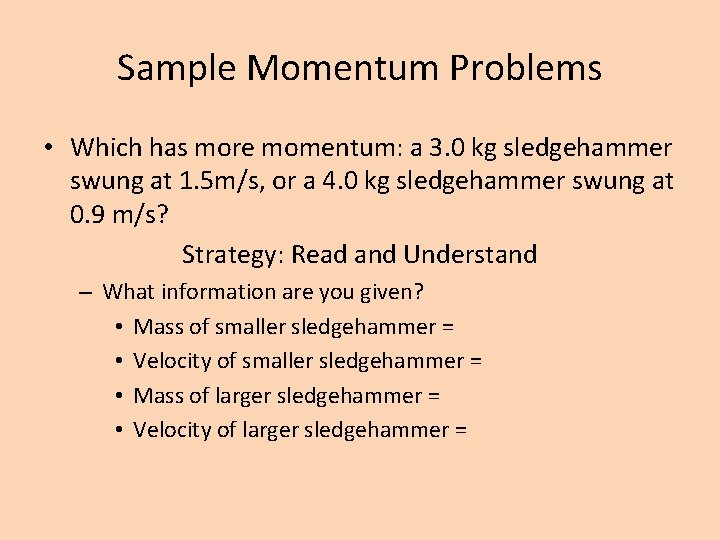 Sample Momentum Problems

• Which has more momentum: a 3.0 kg sledgehammer swung at 1.5m/s, or a 4.0 kg sledgehammer swung at 0.9 m/s?

Strategy: Read and Understand

– What information are you given?
  • Mass of smaller sledgehammer =
  • Velocity of smaller sledgehammer =
  • Mass of larger sledgehammer =
  • Velocity of larger sledgehammer =